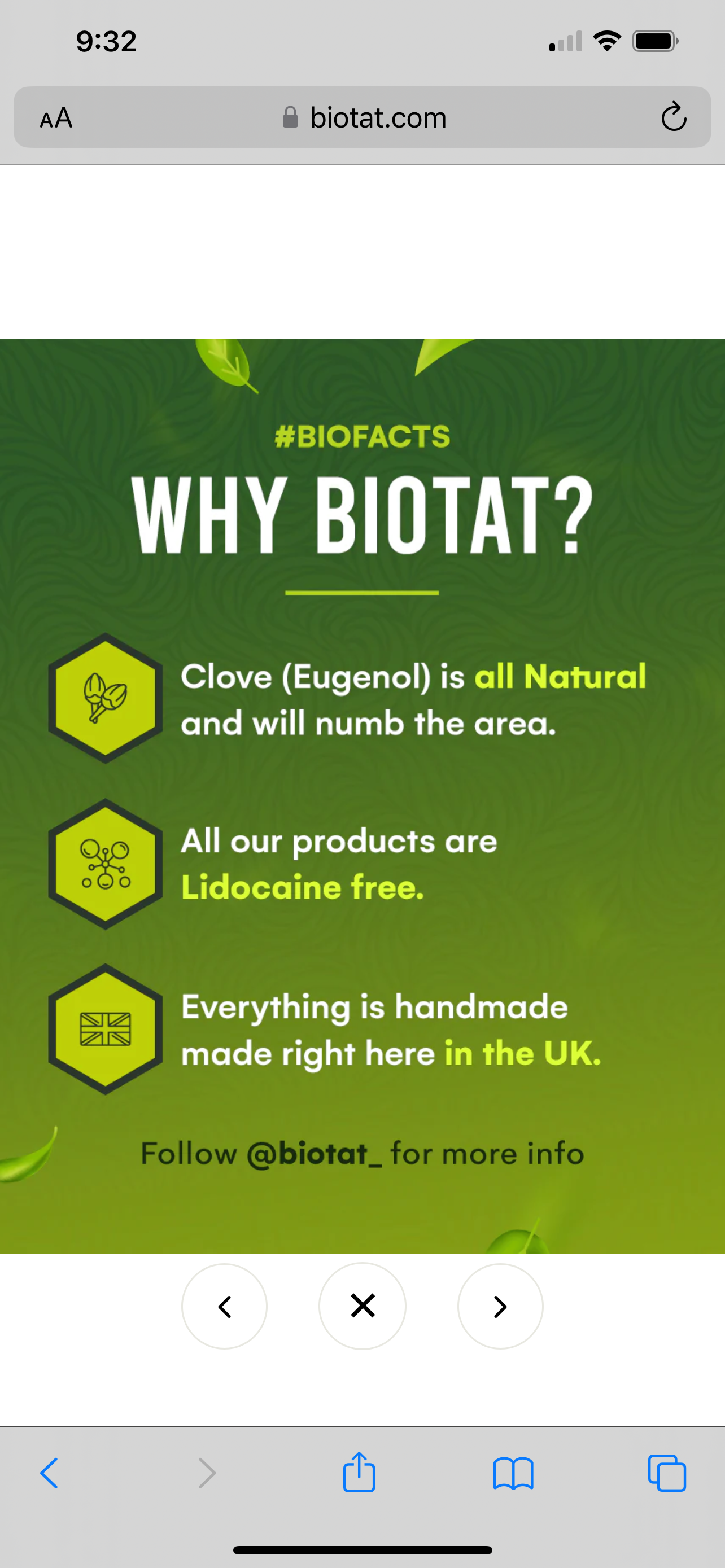 9:32

AA biotat.com

#BIOFACTS

WHY BIOTAT?

Clove (Eugenol) is all Natural and will numb the area.

All our products are Lidocaine free.

Everything is handmade made right here in the UK.

Follow @biotat_ for more info